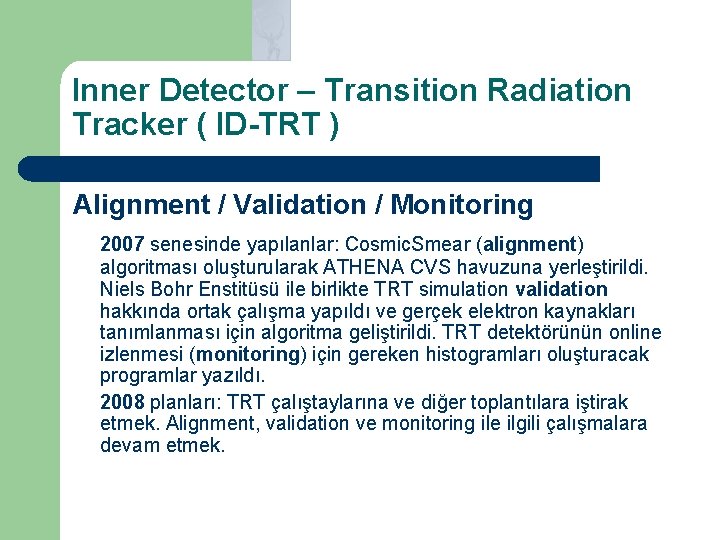 Inner Detector – Transition Radiation Tracker ( ID-TRT )

Alignment / Validation / Monitoring

2007 senesinde yapılanlar: CosmicSmear (alignment) algoritması oluşturularak ATHENA CVS havuzuna yerleştirildi. Niels Bohr Enstitüsü ile birlikte TRT simulation validation hakkında ortak çalışma yapıldı ve gerçek elektron kaynakları tanımlanması için algoritma geliştirildi. TRT detektörünün online izlenmesi (monitoring) için gereken histogramları oluşturacak programlar yazıldı.

2008 planları: TRT çalıştaylarına ve diğer toplantılara iştirak etmek. Alignment, validation ve monitoring ile ilgili çalışmalara devam etmek.